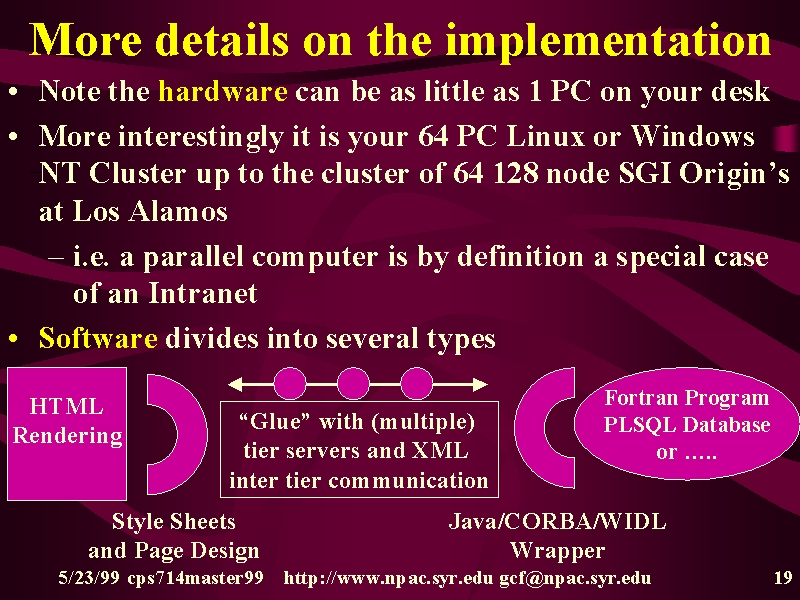 More details on the implementation

• Note the hardware can be as little as 1 PC on your desk

• More interestingly it is your 64 PC Linux or Windows NT Cluster up to the cluster of 64 128 node SGI Origin's at Los Alamos

– i.e. a parallel computer is by definition a special case of an Intranet

• Software divides into several types

HTML Rendering

"Glue" with (multiple) tier servers and XML inter tier communication

Fortran Program PLSQL Database or …..

Style Sheets and Page Design

Java/CORBA/WIDL Wrapper

5/23/99 cps714master99 http://www.npac.syr.edu gcf@npac.syr.edu 19